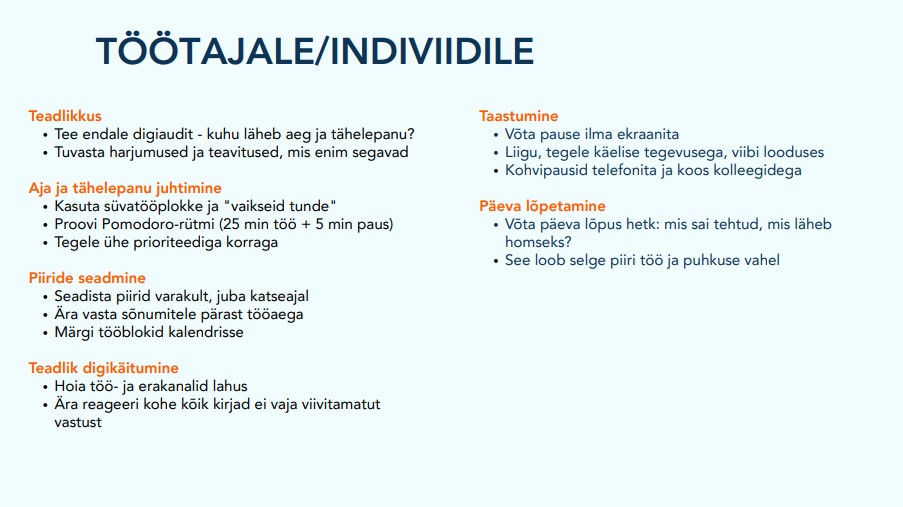 TÖÖTAJALE/INDIVIIDILE

Teadlikkus
• Tee endale digiaudit - kuhu läheb aeg ja tähelepanu?
• Tuvasta harjumused ja teavitused, mis enim segavad

Aja ja tähelepanu juhtimine
• Kasuta süvatööplokke ja "vaikseid tunde"
• Proovi Pomodoro-rütmi (25 min töö + 5 min paus)
• Tegele ühe prioriteediga korraga

Piiride seadmine
• Seadista piirid varakult, juba katseajal
• Ära vasta sõnumitele pärast tööaega
• Märgi tööblokid kalendrisse

Teadlik digikäitumine
• Hoia töö- ja erakanalid lahus
• Ära reageeri kohe kõik kirjad ei vaja viivitamatut vastust

Taastumine
• Võta pause ilma ekraanita
• Liigu, tegele käelise tegevusega, viibi looduses
• Kohvipausid telefonita ja koos kolleegidega

Päeva lõpetamine
• Võta päeva lõpus hetk: mis sai tehtud, mis läheb homseks?
• See loob selge piiri töö ja puhkuse vahel